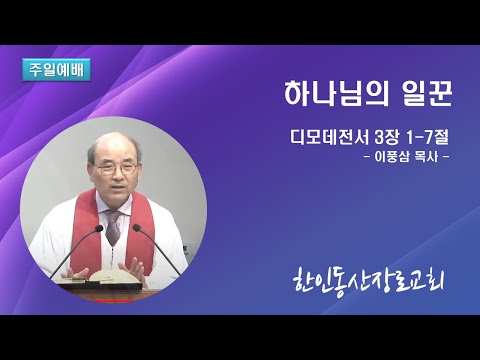 주일예배

하나님의 일꾼

디모데전서 3장 1-7절
- 이풍삼 목사 -

한인동산장로교회